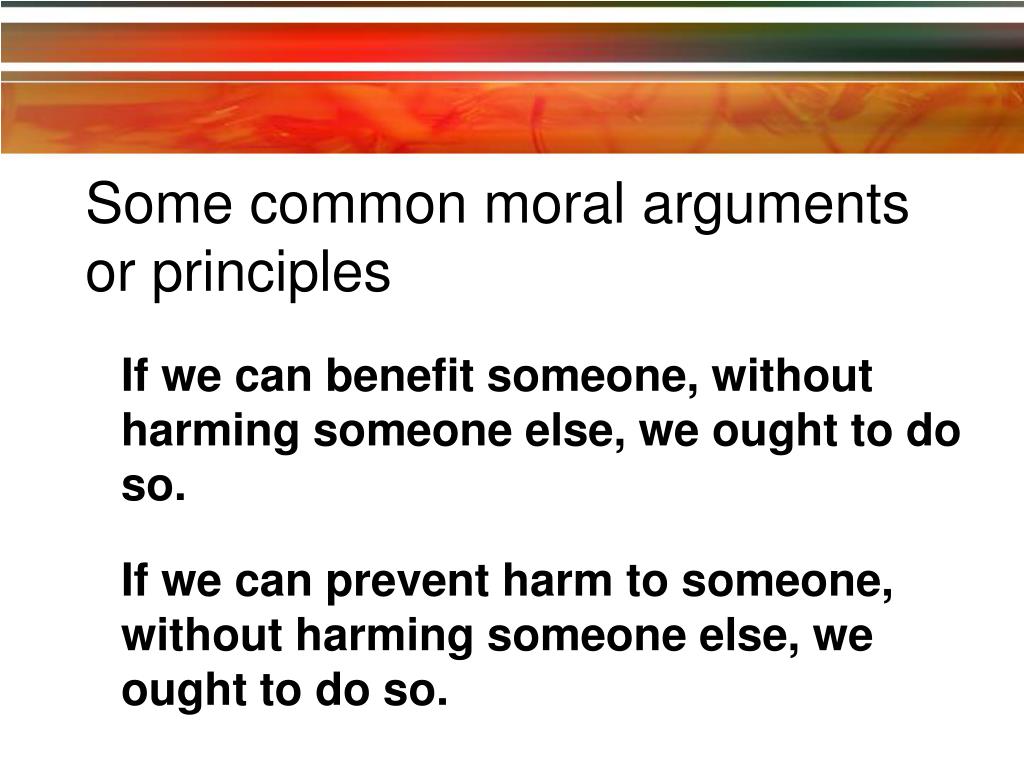 Some common moral arguments or principles

If we can benefit someone, without harming someone else, we ought to do so.

If we can prevent harm to someone, without harming someone else, we ought to do so.